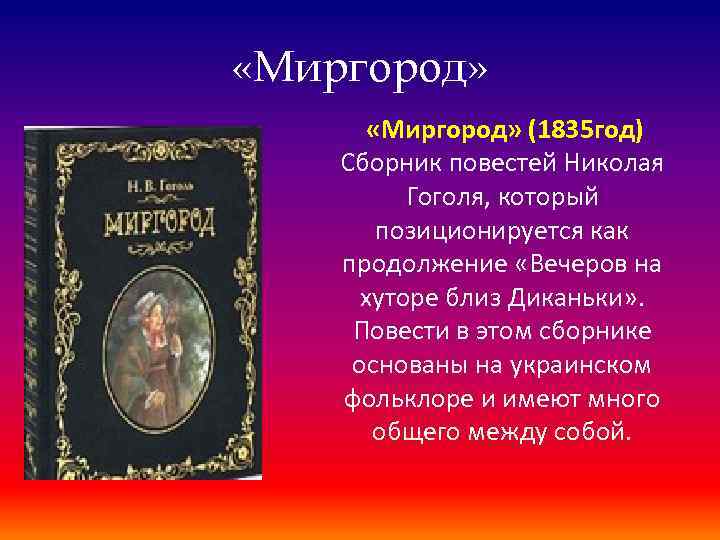 «Миргород»

Н. В. Гоголь

МИРГОРОД

«Миргород» (1835год) Сборник повестей Николая Гоголя, который позиционируется как продолжение «Вечеров на хуторе близ Диканьки». Повести в этом сборнике основаны на украинском фольклоре и имеют много общего между собой.